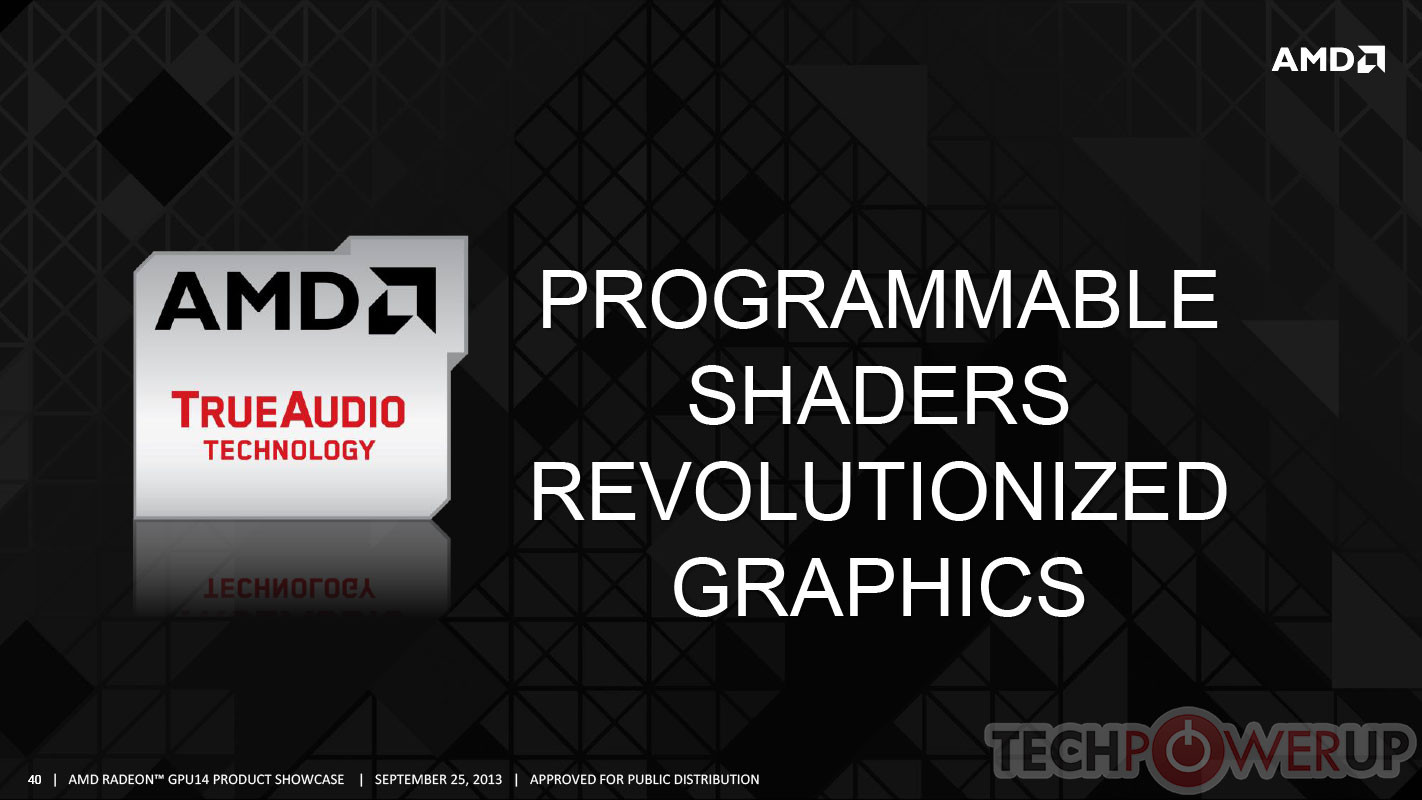 AMD

AMD
TRUEAUDIO
TECHNOLOGY

PROGRAMMABLE SHADERS REVOLUTIONIZED GRAPHICS

TECHPOWERUP

40 | AMD RADEON™ GPU14 PRODUCT SHOWCASE | SEPTEMBER 25, 2013 | APPROVED FOR PUBLIC DISTRIBUTION